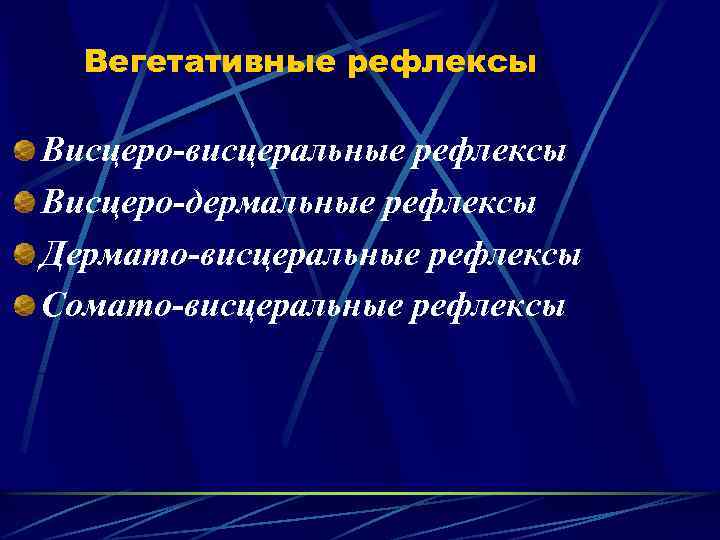 Вегетативные рефлексы

Висцеро-висцеральные рефлексы
Висцеро-дермальные рефлексы
Дермато-висцеральные рефлексы
Сомато-висцеральные рефлексы